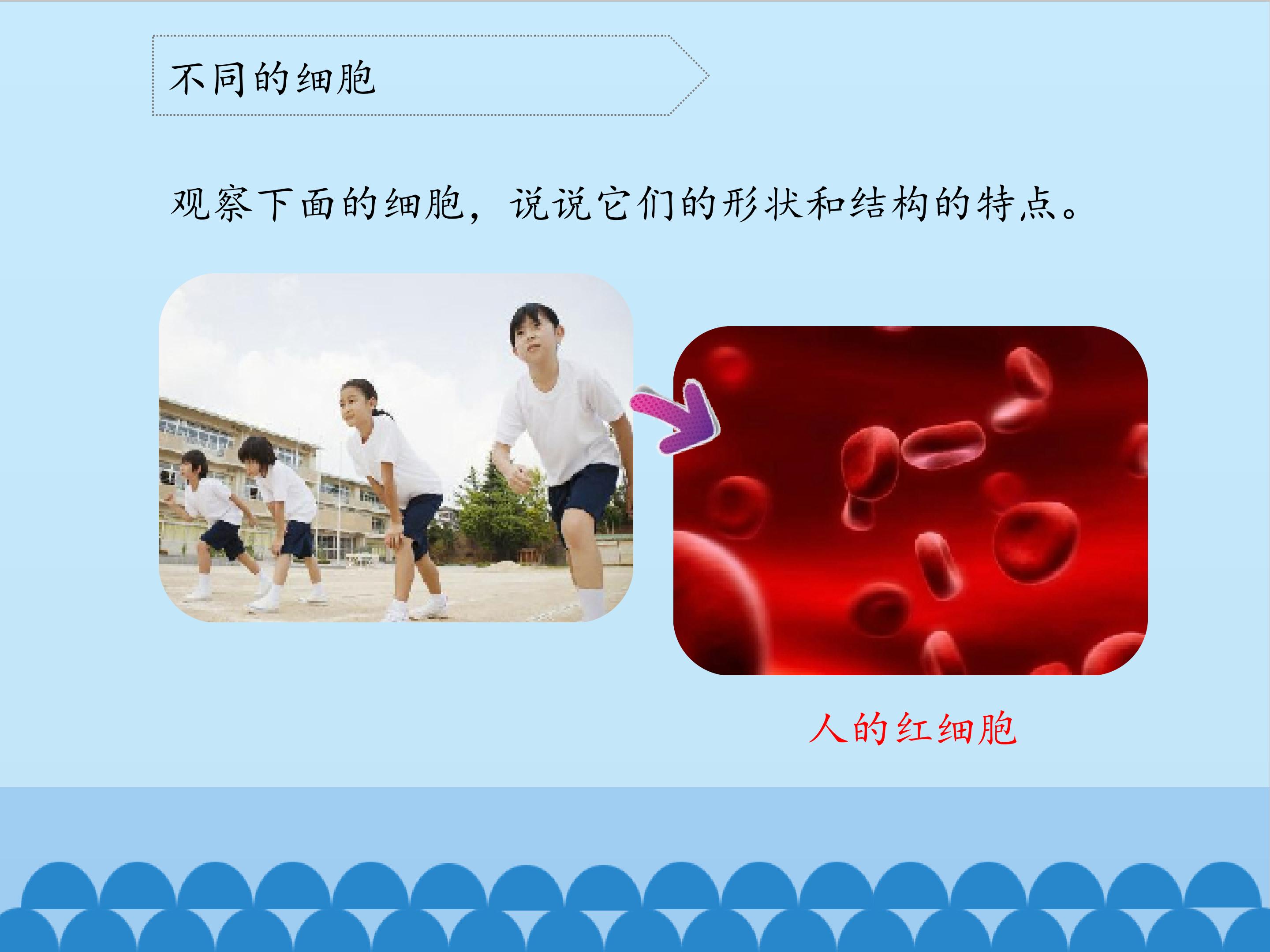 不同的细胞

观察下面的细胞，说说它们的形状和结构的特点。

人的红细胞